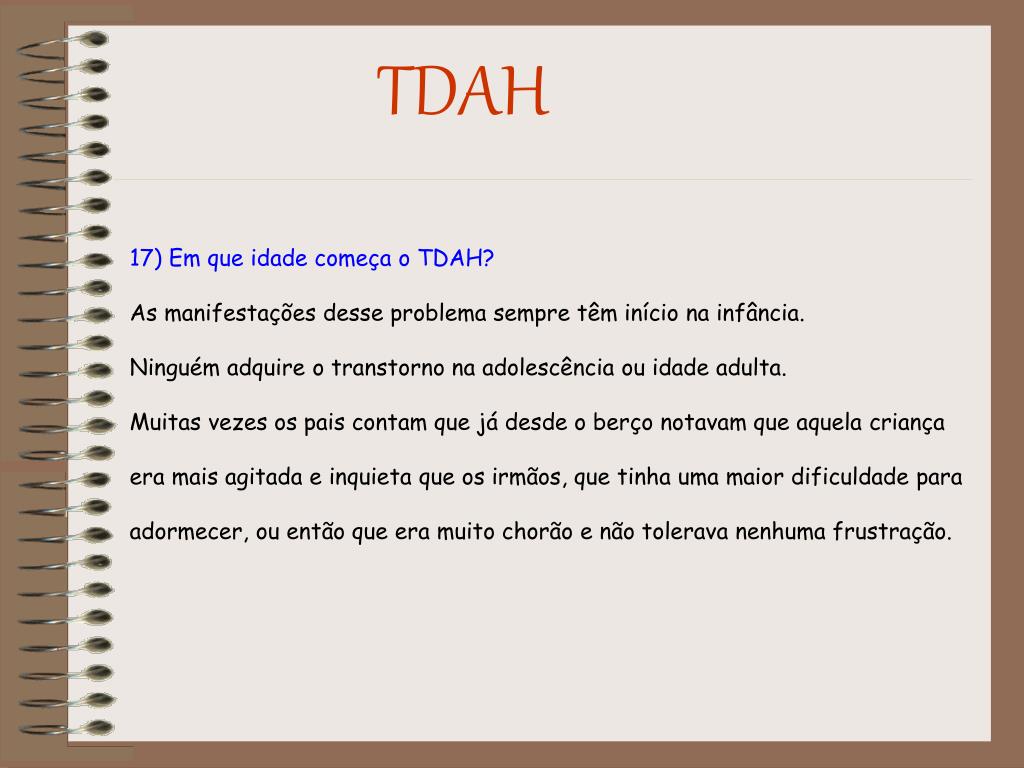 TDAH

17) Em que idade começa o TDAH?

As manifestações desse problema sempre têm início na infância.

Ninguém adquire o transtorno na adolescência ou idade adulta.

Muitas vezes os pais contam que já desde o berço notavam que aquela criança era mais agitada e inquieta que os irmãos, que tinha uma maior dificuldade para adormecer, ou então que era muito chorão e não tolerava nenhuma frustração.